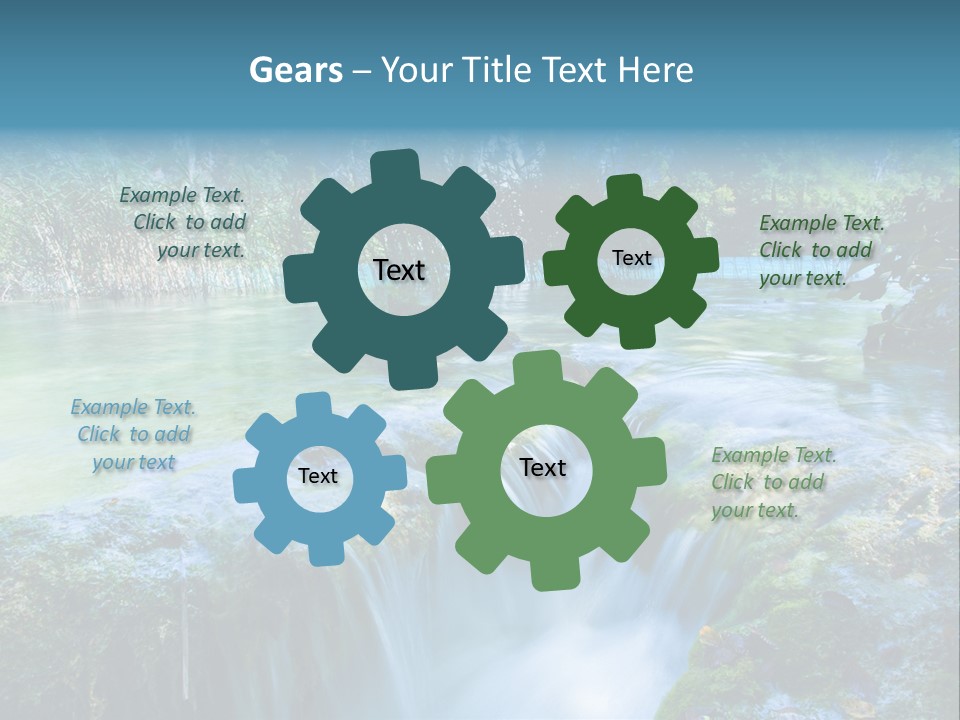 Gears – Your Title Text Here

Example Text. Click to add your text.

Text

Text

Example Text. Click to add your text.

Example Text. Click to add your text

Text

Text

Example Text. Click to add your text.